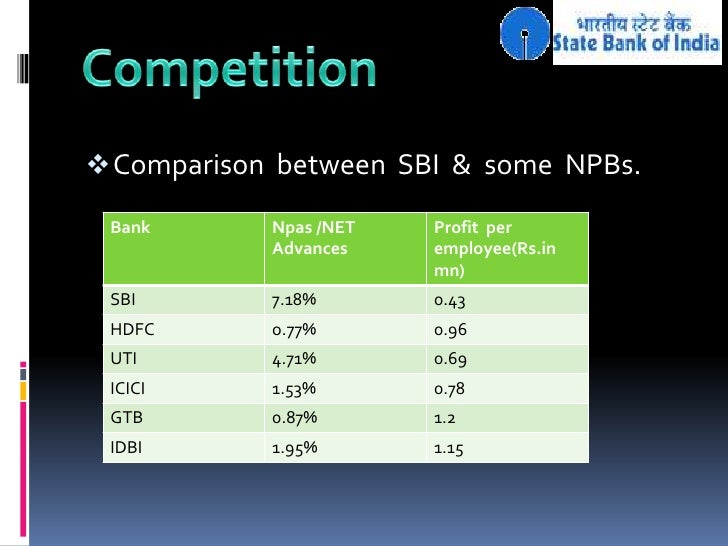 भारतीय स्टेट बैंक
State Bank of India

Competition

❖ Comparison between SBI & some NPBs.

| Bank | Npas /NET Advances | Profit per employee(Rs.in mn) |
|---|---|---|
| SBI | 7.18% | 0.43 |
| HDFC | 0.77% | 0.96 |
| UTI | 4.71% | 0.69 |
| ICICI | 1.53% | 0.78 |
| GTB | 0.87% | 1.2 |
| IDBI | 1.95% | 1.15 |